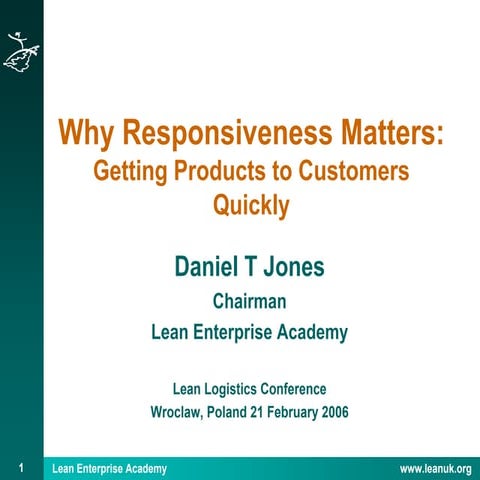 Why Responsiveness Matters:
Getting Products to Customers Quickly

Daniel T Jones

Chairman

Lean Enterprise Academy

Lean Logistics Conference
Wroclaw, Poland 21 February 2006

1 Lean Enterprise Academy www.leanuk.org